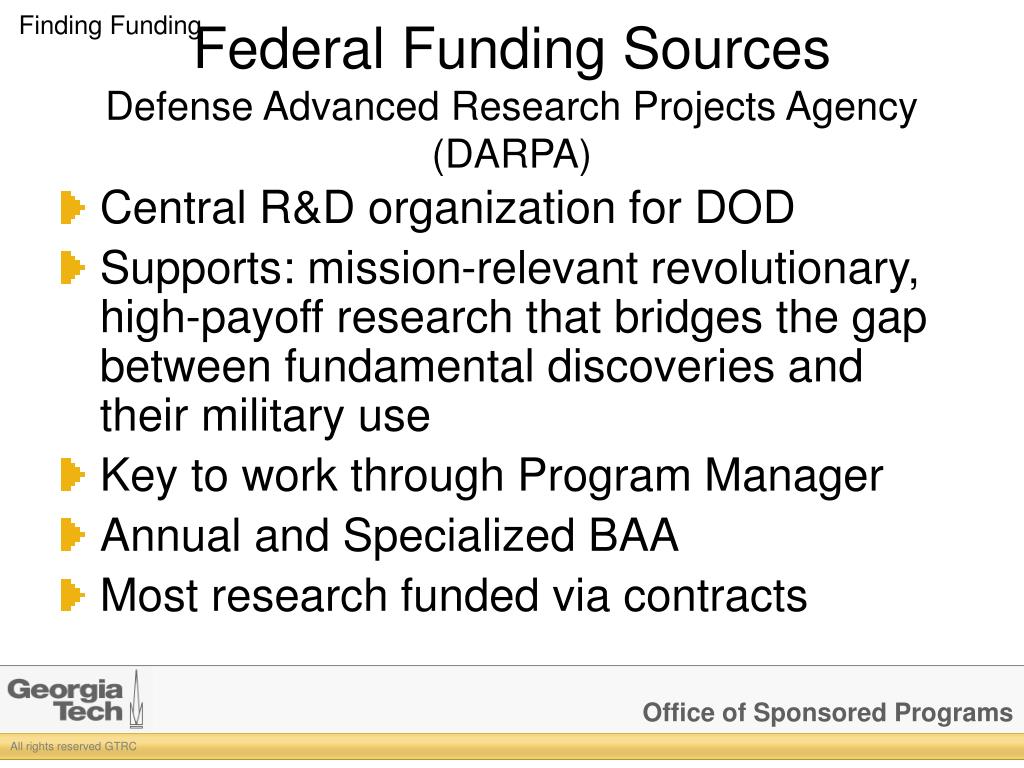 Finding Funding

Federal Funding Sources
Defense Advanced Research Projects Agency (DARPA)

Central R&D organization for DOD
Supports: mission-relevant revolutionary, high-payoff research that bridges the gap between fundamental discoveries and their military use
Key to work through Program Manager
Annual and Specialized BAA
Most research funded via contracts

Georgia Tech

Office of Sponsored Programs

All rights reserved GTRC